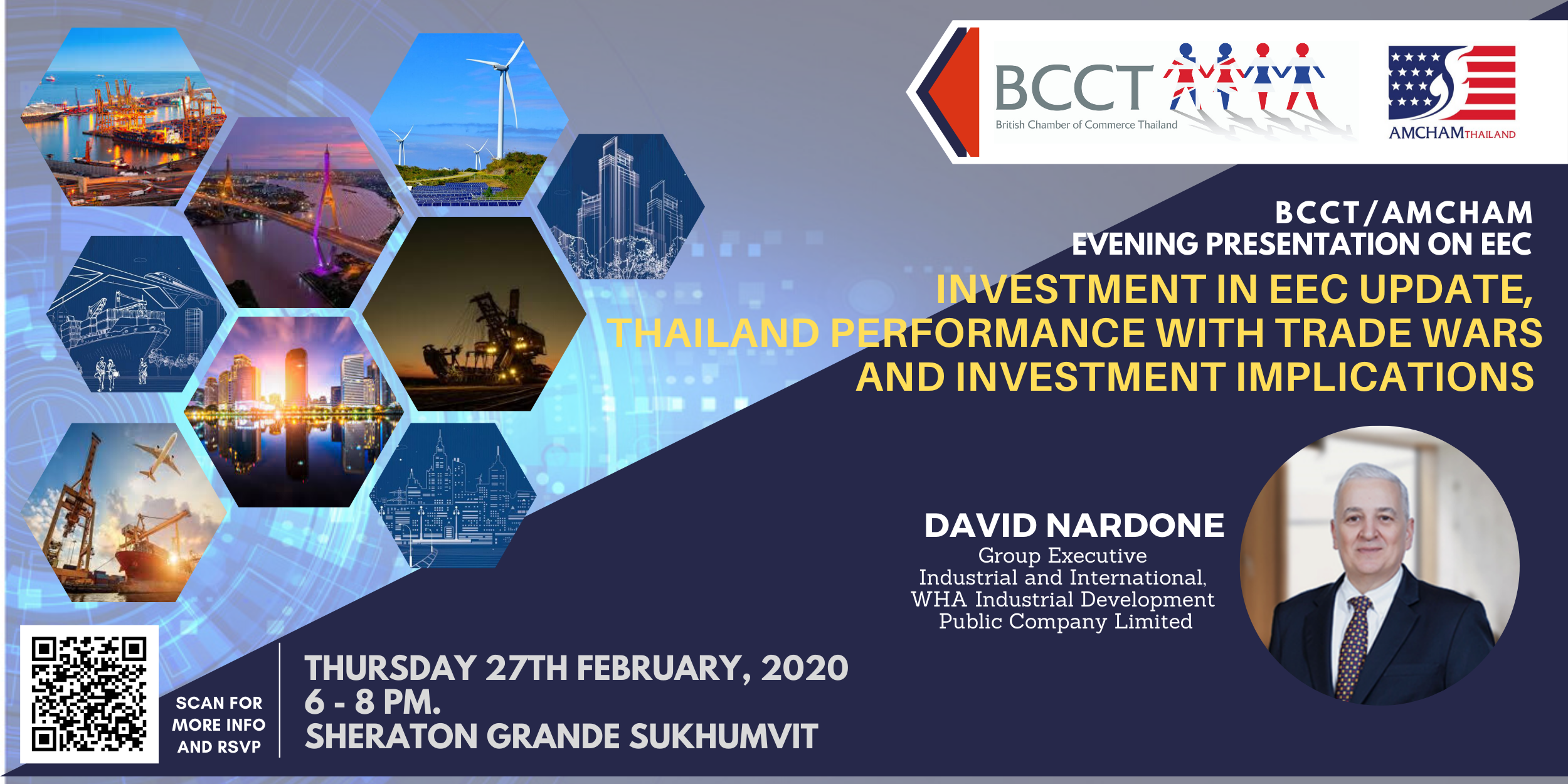 BCCT
British Chamber of Commerce Thailand

AMCHAMTHAILAND

BCCT/AMCHAM
EVENING PRESENTATION ON EEC
INVESTMENT IN EEC UPDATE, THAILAND PERFORMANCE WITH TRADE WARS AND INVESTMENT IMPLICATIONS

DAVID NARDONE
Group Executive
Industrial and International,
WHA Industrial Development
Public Company Limited

SCAN FOR MORE INFO AND RSVP

THURSDAY 27TH FEBRUARY, 2020
6 - 8 PM.
SHERATON GRANDE SUKHUMVIT